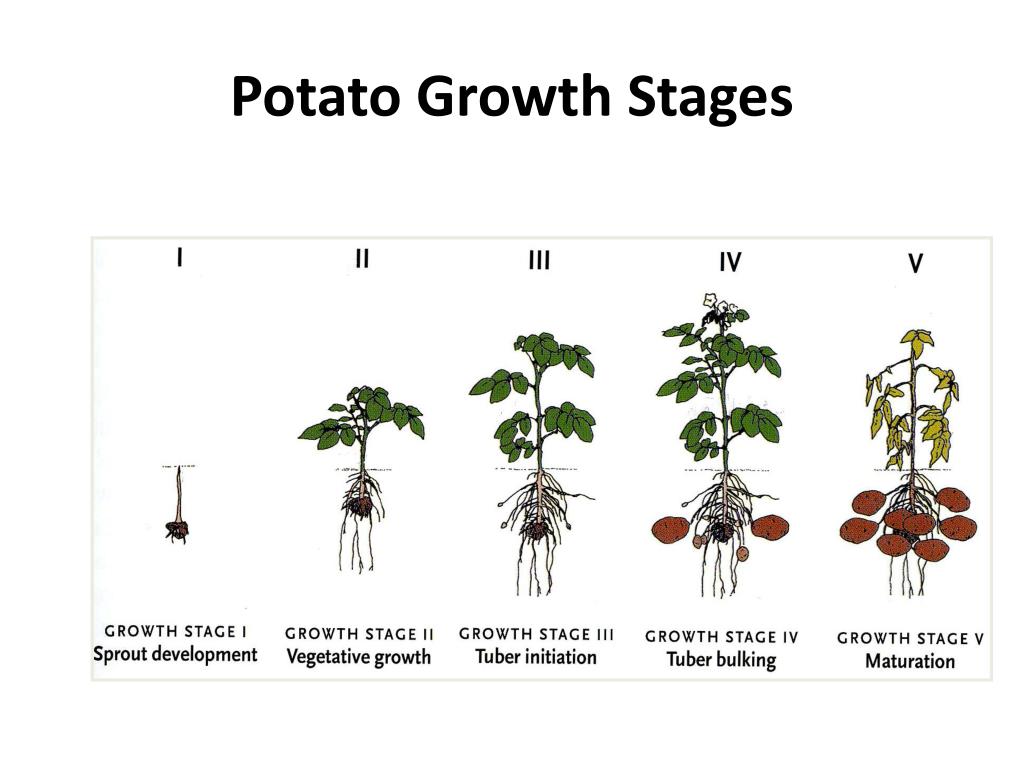 Potato Growth Stages

I

II

III

IV

V

GROWTH STAGE I
Sprout development

GROWTH STAGE II
Vegetative growth

GROWTH STAGE III
Tuber initiation

GROWTH STAGE IV
Tuber bulking

GROWTH STAGE V
Maturation